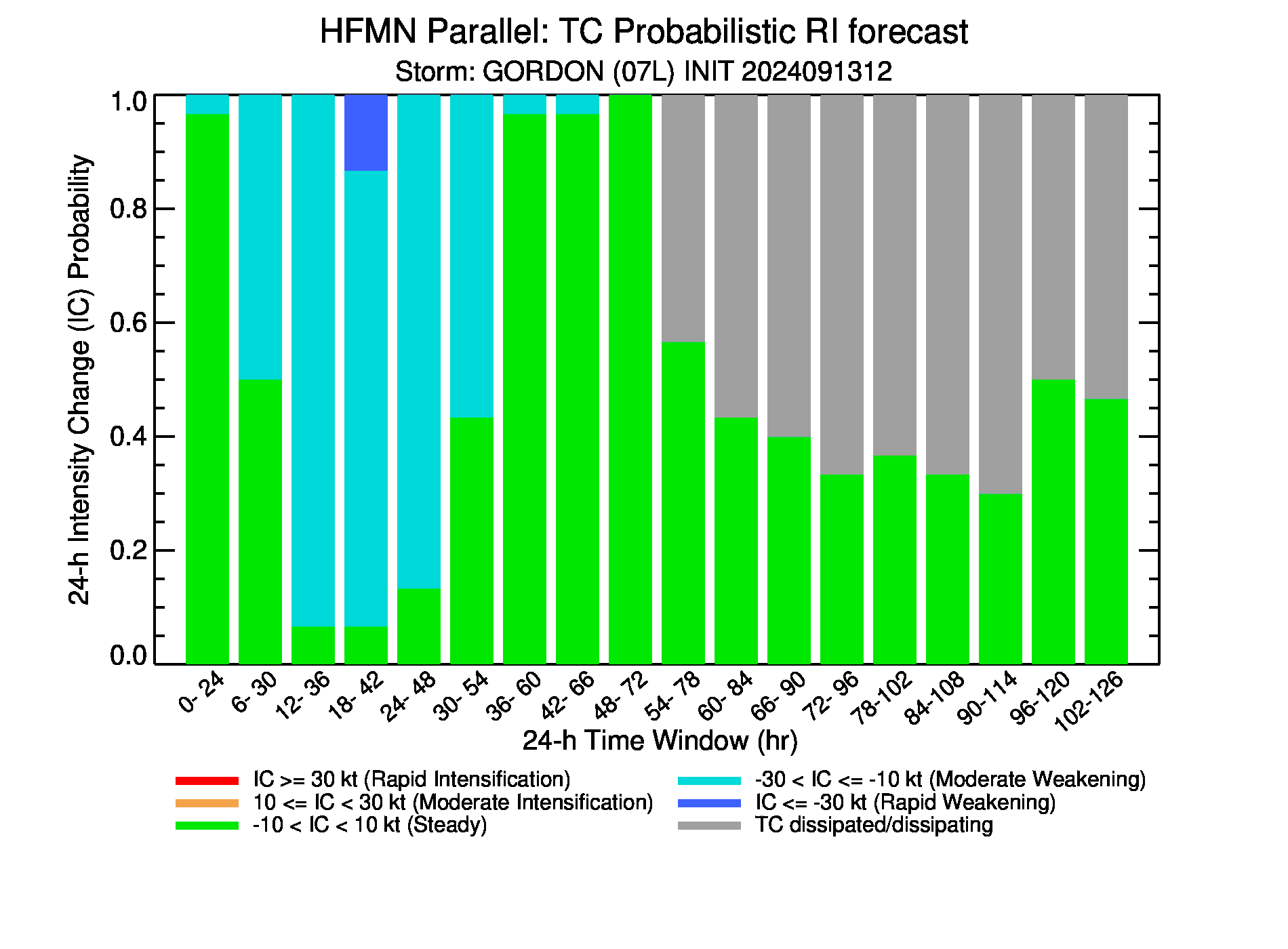 HFMN Parallel: TC Probabilistic RI forecast
Storm: GORDON (07L) INIT 2024091312

24-h Intensity Change (IC) Probability

1.0
0.8
0.6
0.4
0.2
0.0

0- 24
6- 30
12- 36
18- 42
24- 48
30- 54
36- 60
42- 66
48- 72
54- 78
60- 84
66- 90
72- 96
78-102
84-108
90-114
96-120
102-126

24-h Time Window (hr)

IC >= 30 kt (Rapid Intensification)
10 <= IC < 30 kt (Moderate Intensification)
-10 < IC < 10 kt (Steady)
-30 < IC <= -10 kt (Moderate Weakening)
IC <= -30 kt (Rapid Weakening)
TC dissipated/dissipating